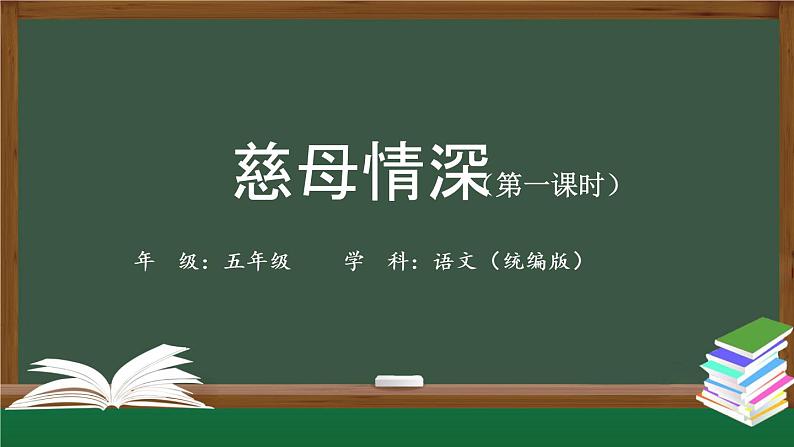 慈母情深（第一课时）

年　级：五年级　　学　科：语文（统编版）